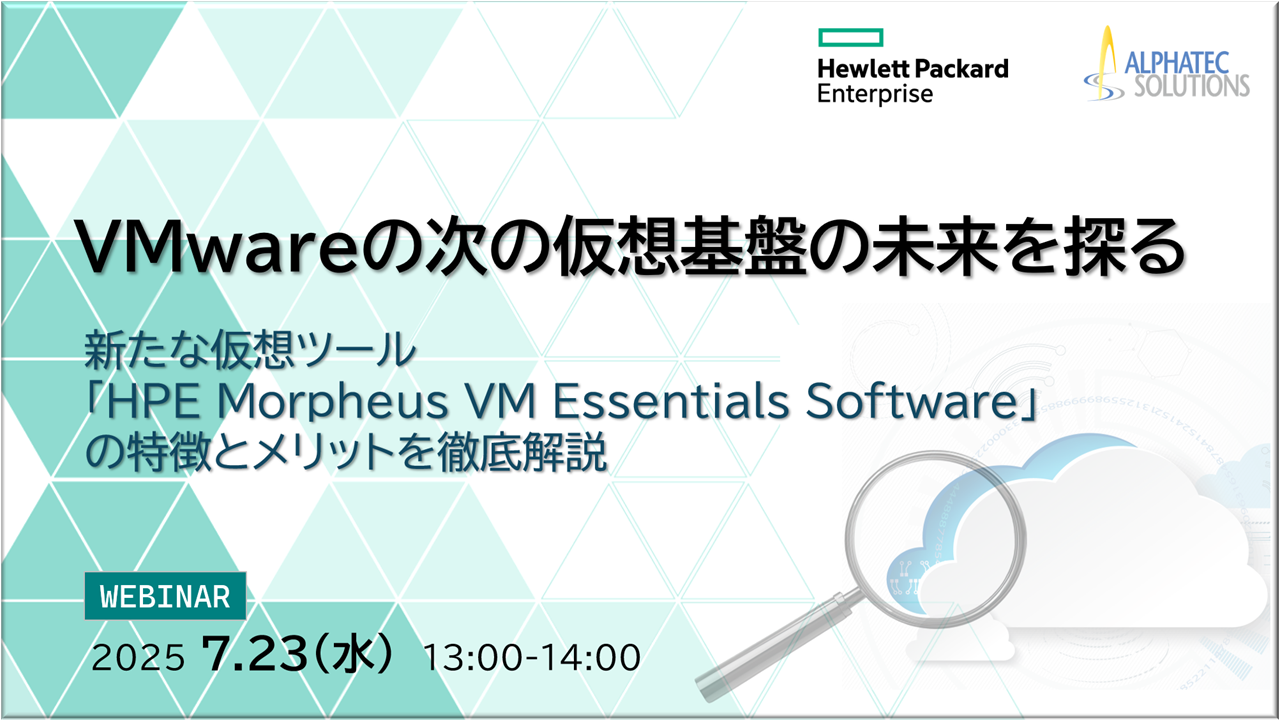 Hewlett Packard Enterprise

ALPHATEC SOLUTIONS

VMwareの次の仮想基盤の未来を探る

新たな仮想ツール
「HPE Morpheus VM Essentials Software」
の特徴とメリットを徹底解説

WEBINAR

2025 7.23(水) 13:00-14:00